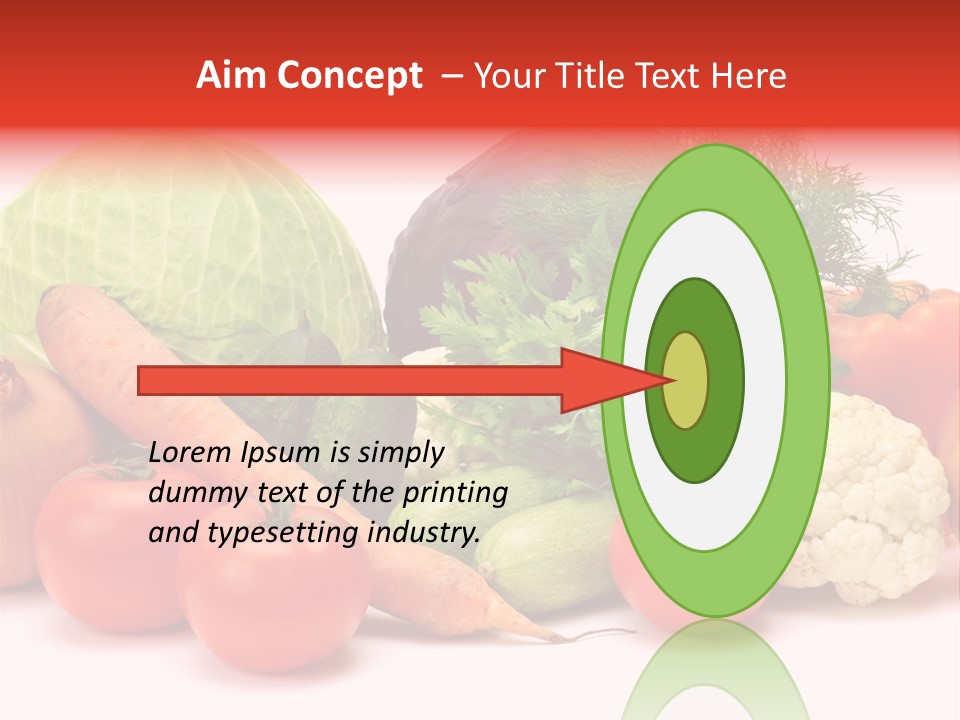 Aim Concept – Your Title Text Here

Lorem Ipsum is simply dummy text of the printing and typesetting industry.